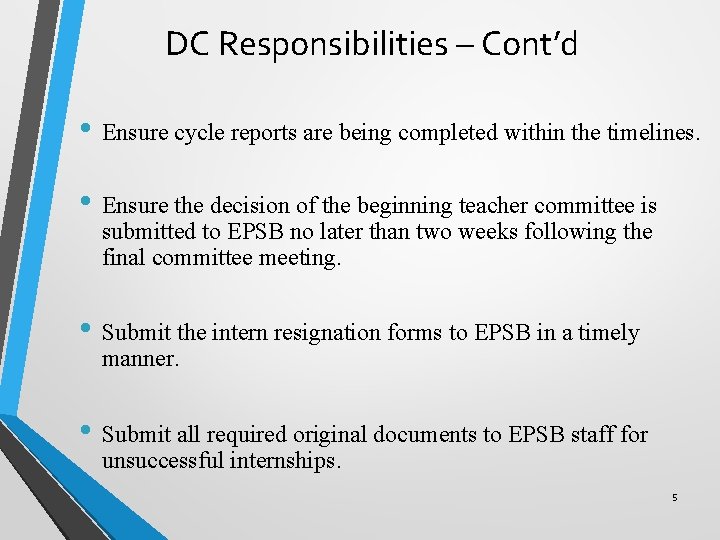 DC Responsibilities – Cont'd

• Ensure cycle reports are being completed within the timelines.

• Ensure the decision of the beginning teacher committee is submitted to EPSB no later than two weeks following the final committee meeting.

• Submit the intern resignation forms to EPSB in a timely manner.

• Submit all required original documents to EPSB staff for unsuccessful internships.

5